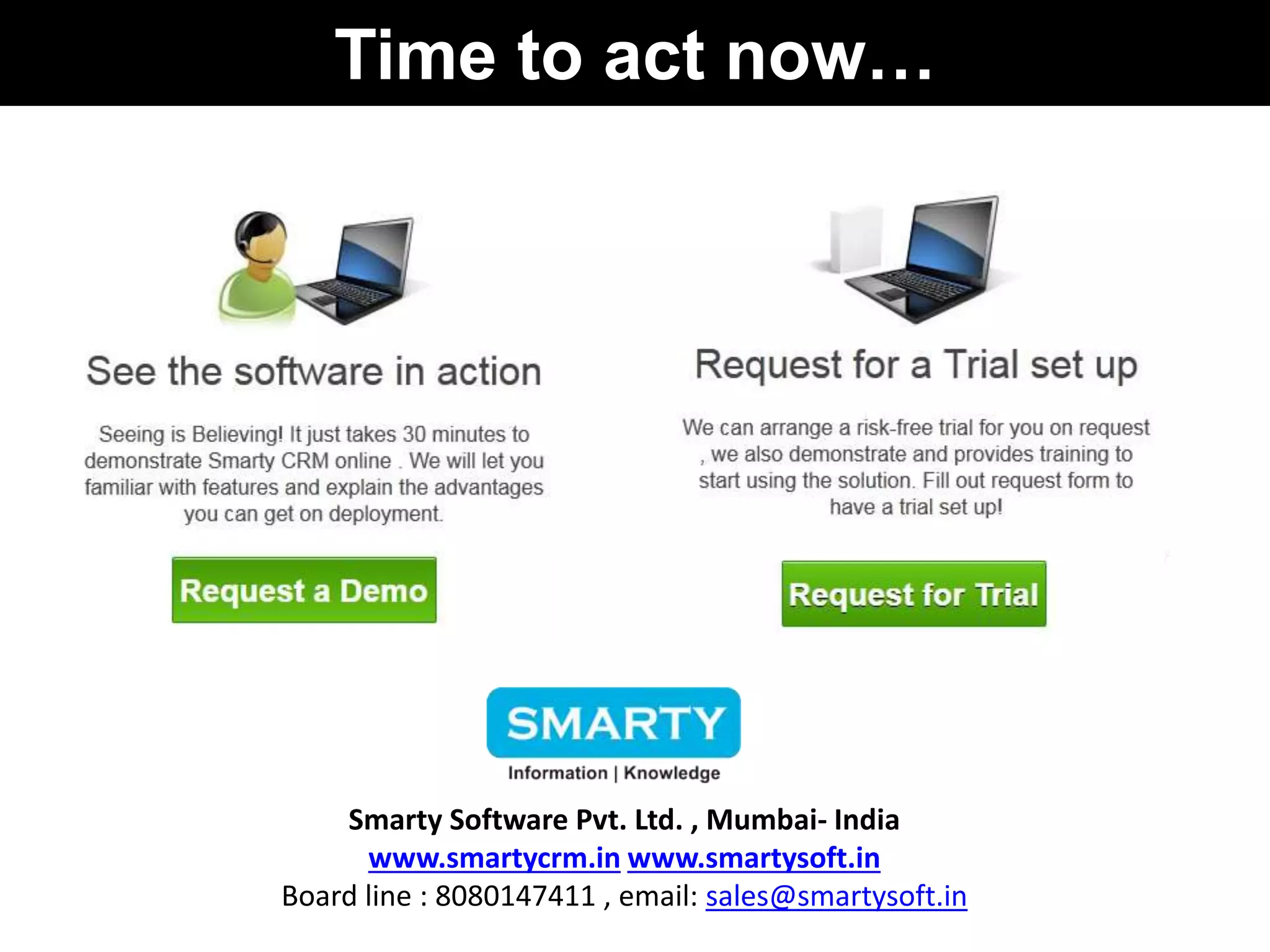 Time to act now…

See the software in action

Seeing is Believing! It just takes 30 minutes to demonstrate Smarty CRM online . We will let you familiar with features and explain the advantages you can get on deployment.

Request a Demo

Request for a Trial set up

We can arrange a risk-free trial for you on request , we also demonstrate and provides training to start using the solution. Fill out request form to have a trial set up!

Request for Trial

SMARTY
Information | Knowledge

Smarty Software Pvt. Ltd. , Mumbai- India
www.smartycrm.in www.smartysoft.in
Board line : 8080147411 , email: sales@smartysoft.in